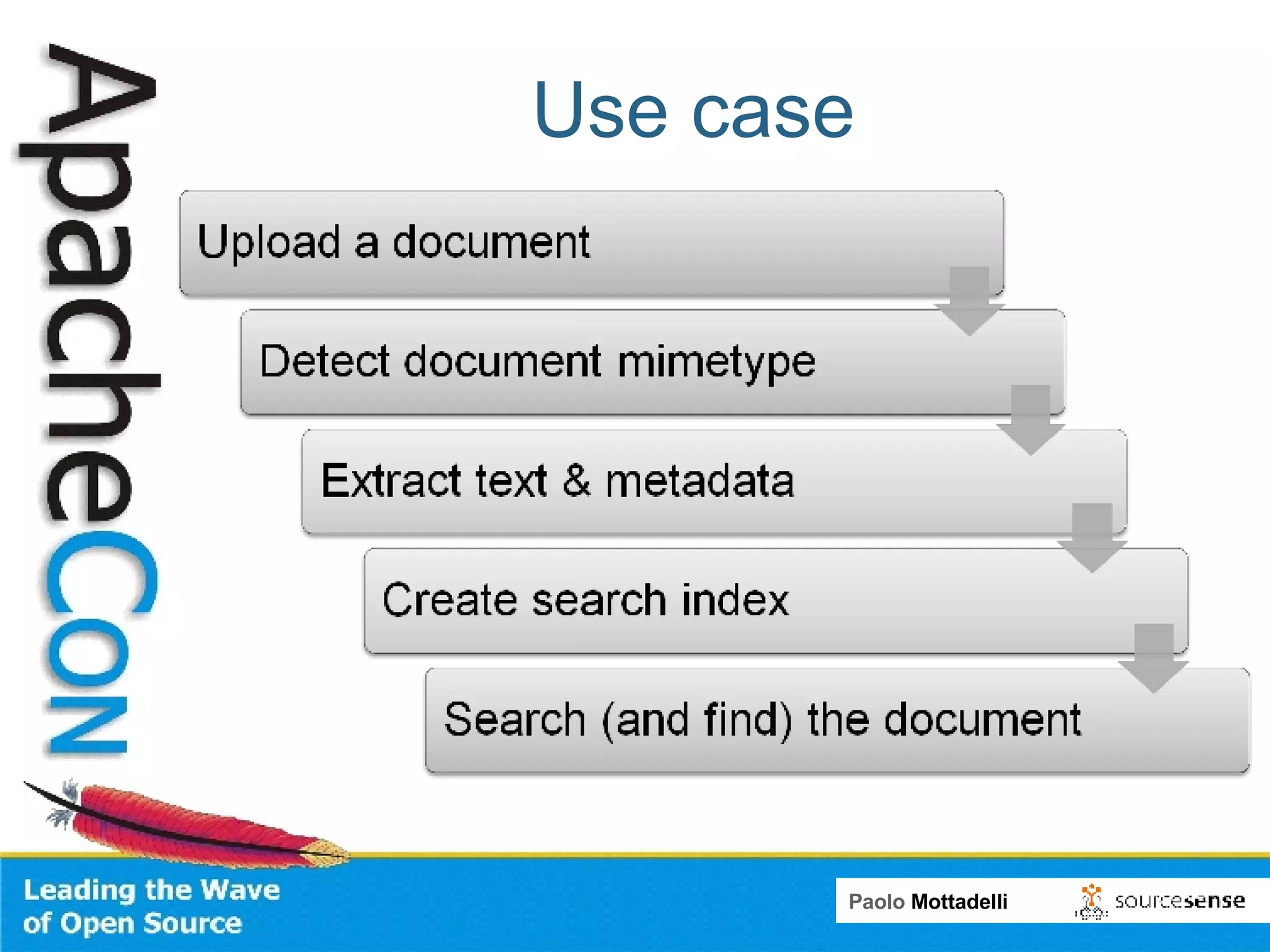 ApacheCon

Use case

Upload a document

Detect document mimetype

Extract text & metadata

Create search index

Search (and find) the document

Leading the Wave of Open Source

Paolo Mottadelli

sourcesense